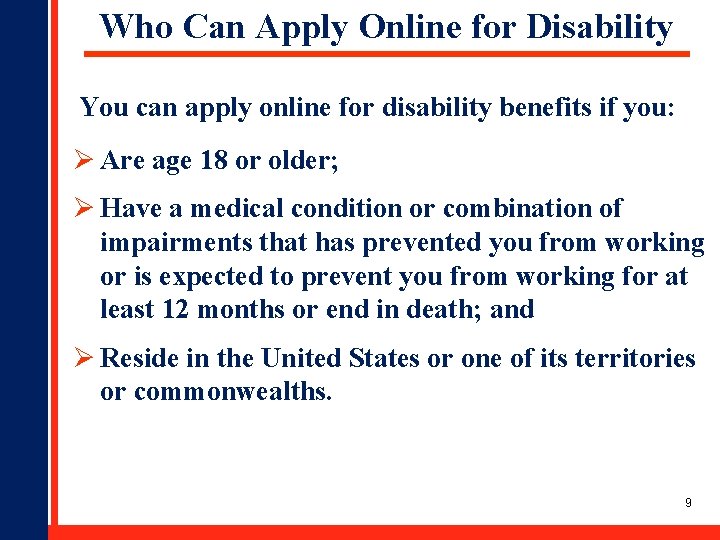 Who Can Apply Online for Disability

You can apply online for disability benefits if you:

➢ Are age 18 or older;

➢ Have a medical condition or combination of impairments that has prevented you from working or is expected to prevent you from working for at least 12 months or end in death; and

➢ Reside in the United States or one of its territories or commonwealths.

9